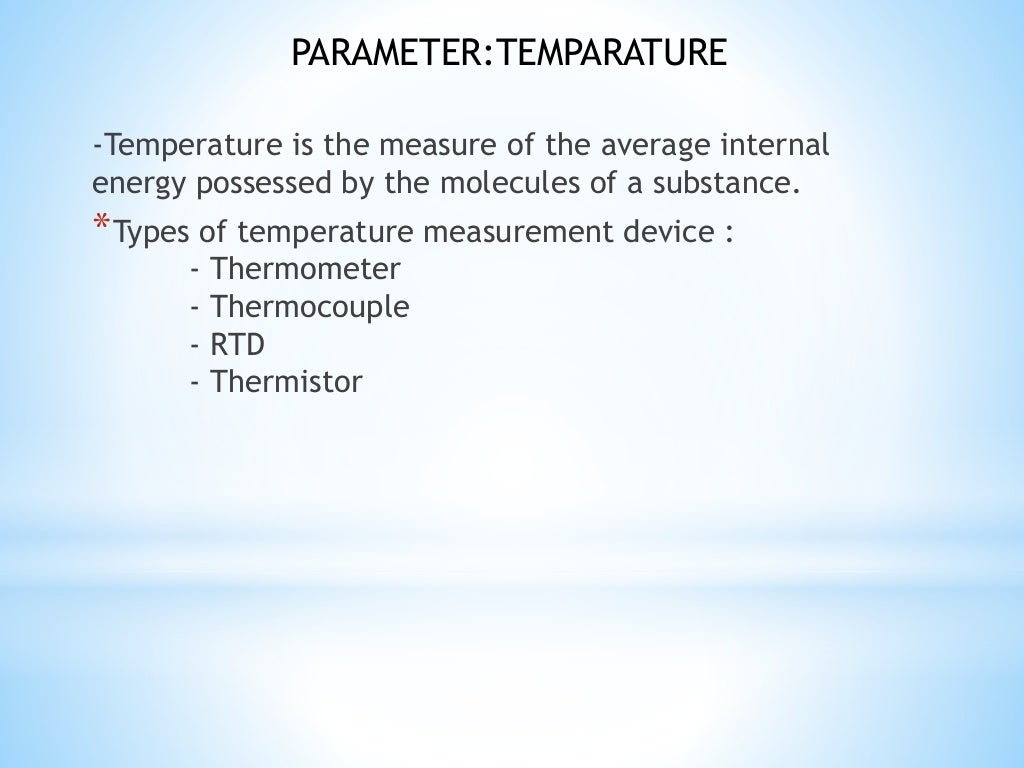 PARAMETER:TEMPARATURE

-Temperature is the measure of the average internal energy possessed by the molecules of a substance.

*Types of temperature measurement device :
- Thermometer
- Thermocouple
- RTD
- Thermistor